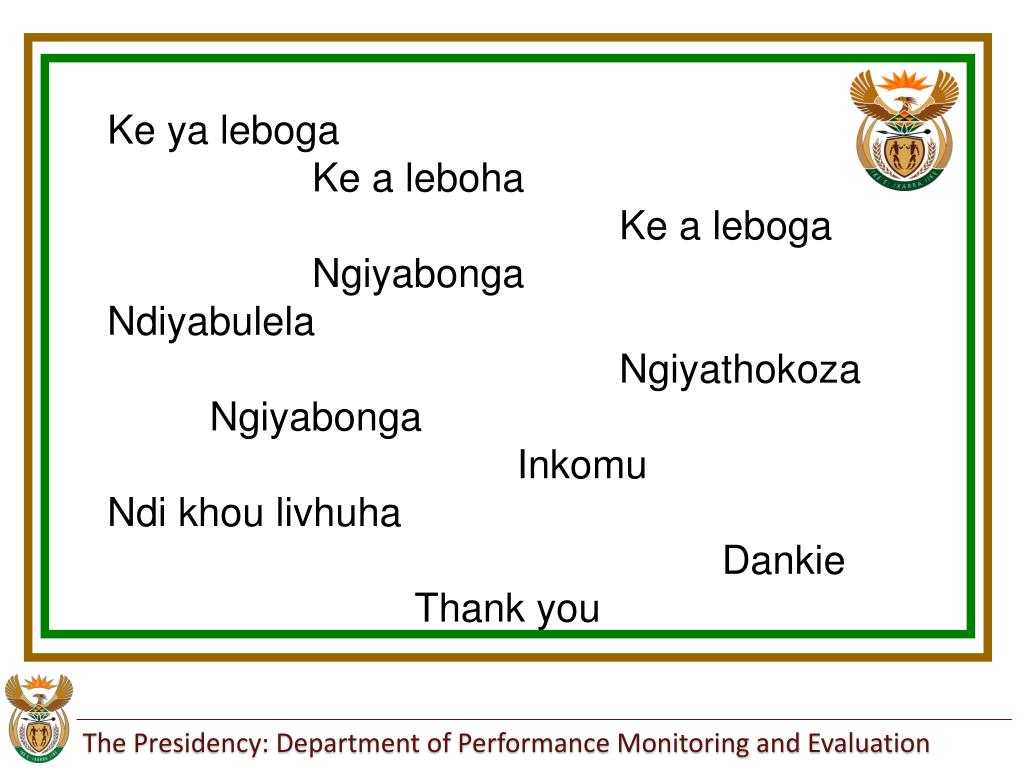 Ke ya leboga

Ke a leboha

Ke a leboga

Ngiyabonga

Ndiyabulela

Ngiyathokoza

Ngiyabonga

Inkomu

Ndi khou livhuha

Dankie

Thank you

The Presidency: Department of Performance Monitoring and Evaluation